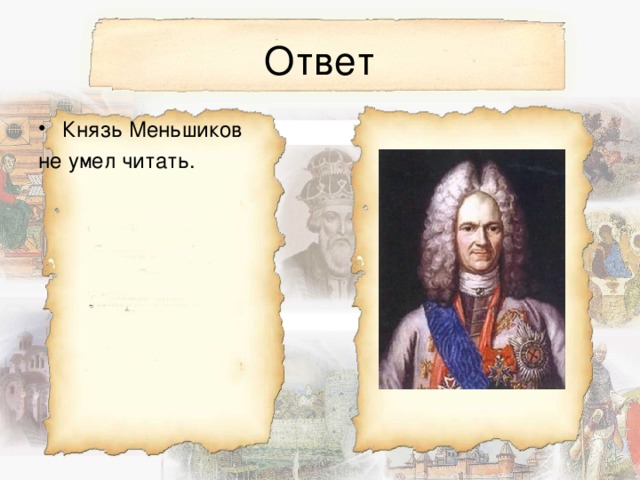 Ответ

• Князь Меньшиков не умел читать.